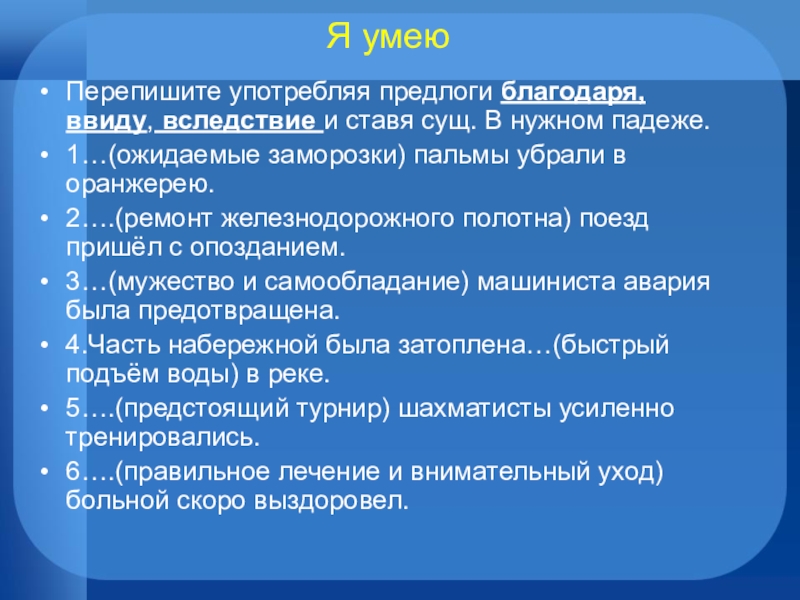 Я умею

• Перепишите употребляя предлоги благодаря, ввиду, вследствие и ставя сущ. В нужном падеже.
• 1…(ожидаемые заморозки) пальмы убрали в оранжерею.
• 2….(ремонт железнодорожного полотна) поезд пришёл с опозданием.
• 3…(мужество и самообладание) машиниста авария была предотвращена.
• 4.Часть набережной была затоплена…(быстрый подъём воды) в реке.
• 5….(предстоящий турнир) шахматисты усиленно тренировались.
• 6….(правильное лечение и внимательный уход) больной скоро выздоровел.